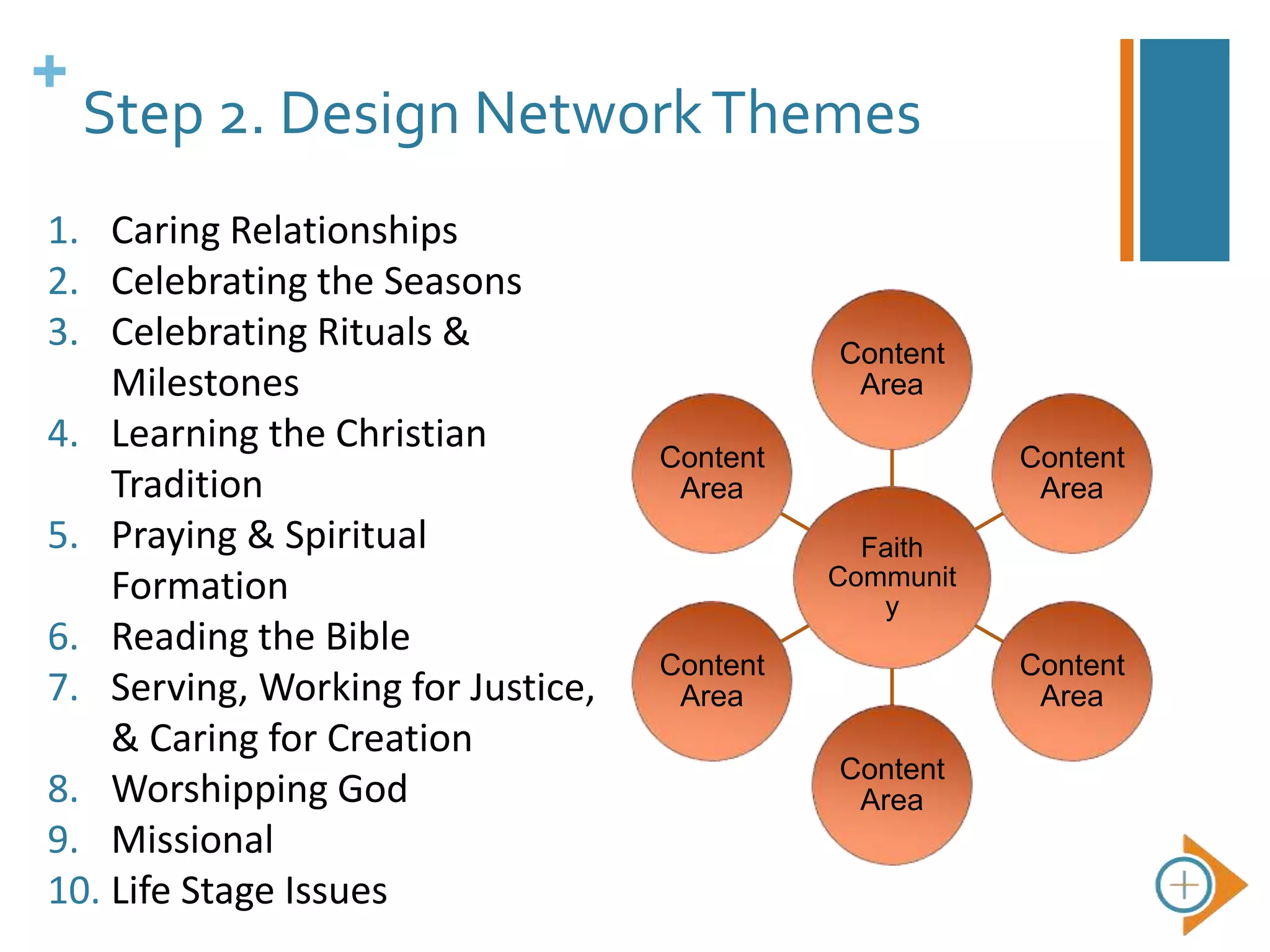 +
Step 2. Design Network Themes

1. Caring Relationships
2. Celebrating the Seasons
3. Celebrating Rituals & Milestones
4. Learning the Christian Tradition
5. Praying & Spiritual Formation
6. Reading the Bible
7. Serving, Working for Justice, & Caring for Creation
8. Worshipping God
9. Missional
10. Life Stage Issues

Content Area

Content Area

Content Area

Faith Communit y

Content Area

Content Area

Content Area